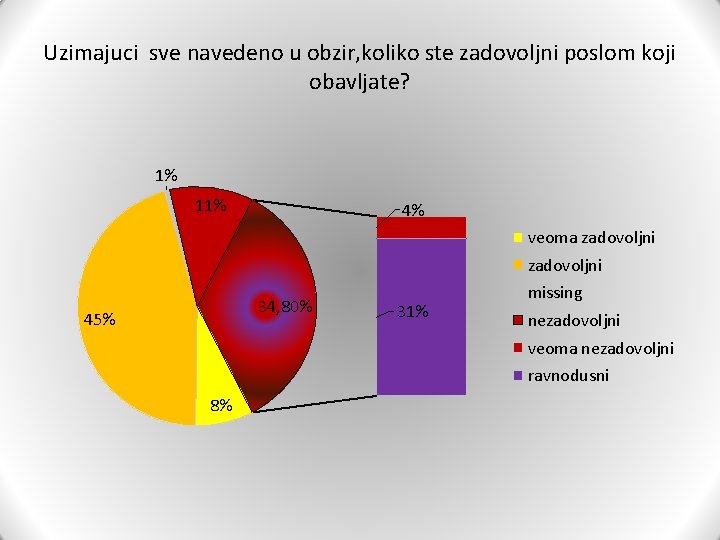 Uzimajuci sve navedeno u obzir,koliko ste zadovoljni poslom koji obavljate?

1%

11%

45%

34,80%

8%

4%

31%

veoma zadovoljni
zadovoljni
missing
nezadovoljni
veoma nezadovoljni
ravnodusni